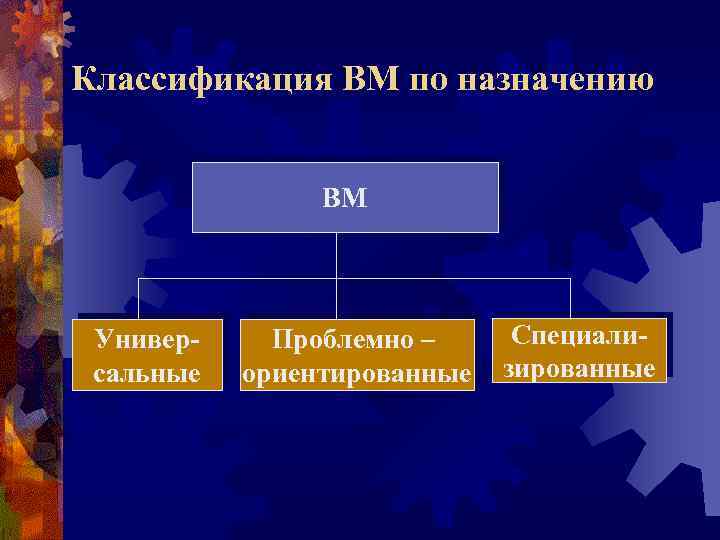 Классификация ВМ по назначению

ВМ

Универсальные

Проблемно – ориентированные

Специализированные